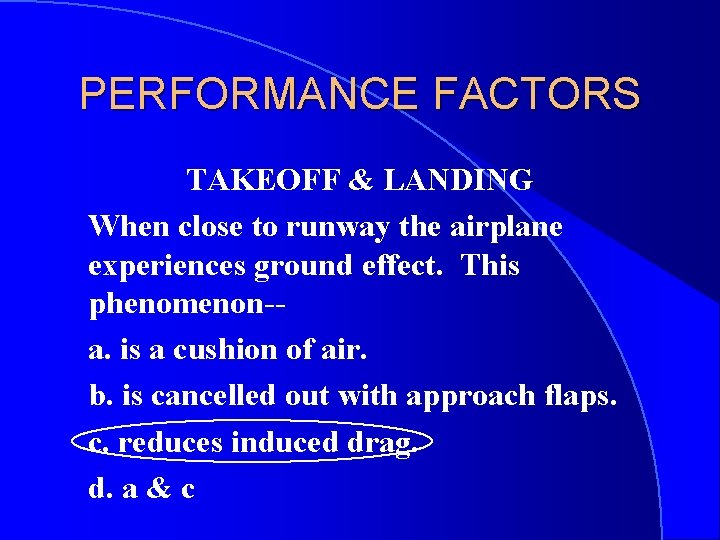 PERFORMANCE FACTORS

TAKEOFF & LANDING

When close to runway the airplane experiences ground effect. This phenomenon--

a. is a cushion of air.

b. is cancelled out with approach flaps.

c. reduces induced drag.

d. a & c